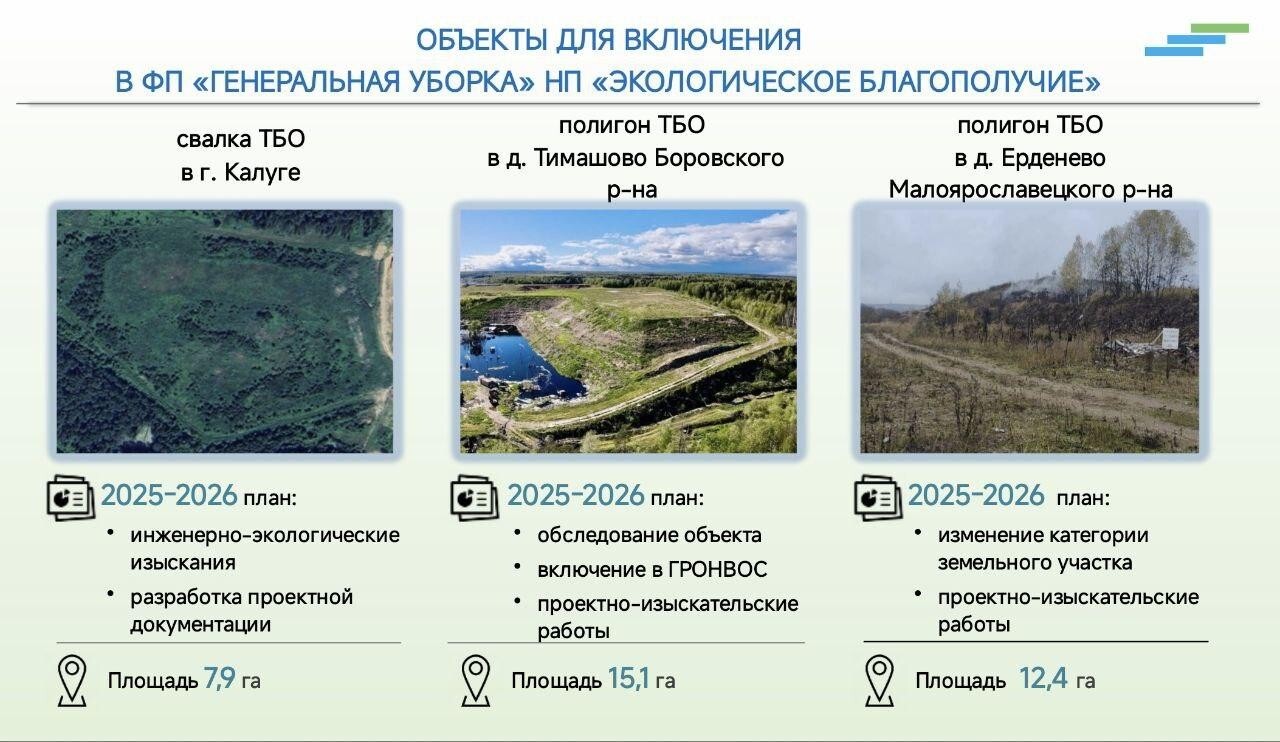 ОБЪЕКТЫ ДЛЯ ВКЛЮЧЕНИЯ
В ФП «ГЕНЕРАЛЬНАЯ УБОРКА» НП «ЭКОЛОГИЧЕСКОЕ БЛАГОПОЛУЧИЕ»

свалка ТБО
в г. Калуге

2025-2026 план:

• инженерно-экологические изыскания
• разработка проектной документации

Площадь 7,9 га

полигон ТБО
в д. Тимашово Боровского р-на

2025-2026 план:

• обследование объекта
• включение в ГРОНВОС
• проектно-изыскательские работы

Площадь 15,1 га

полигон ТБО
в д. Ерденево
Малоярославецкого р-на

2025-2026 план:

• изменение категории земельного участка
• проектно-изыскательские работы

Площадь 12,4 га